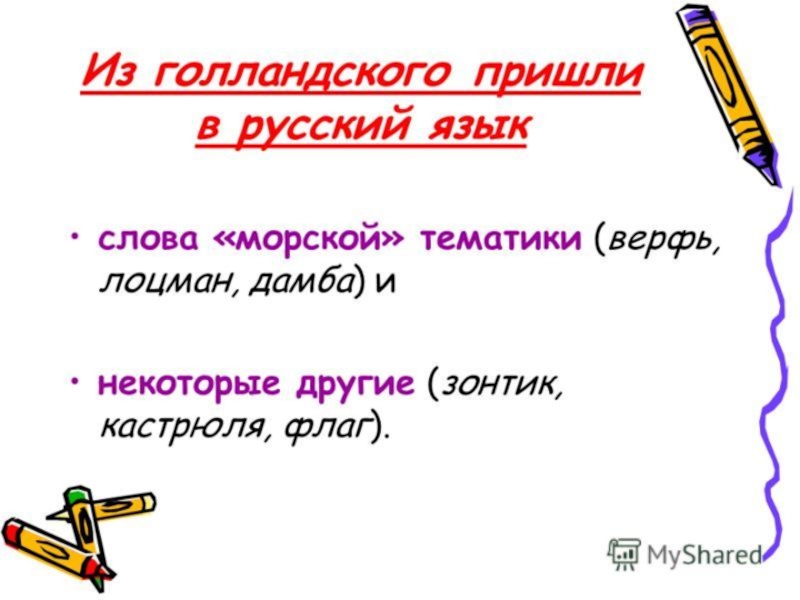 Из голландского пришли в русский язык

• слова «морской» тематики (верфь, лоцман, дамба) и

• некоторые другие (зонтик, кастрюля, флаг).

MyShared